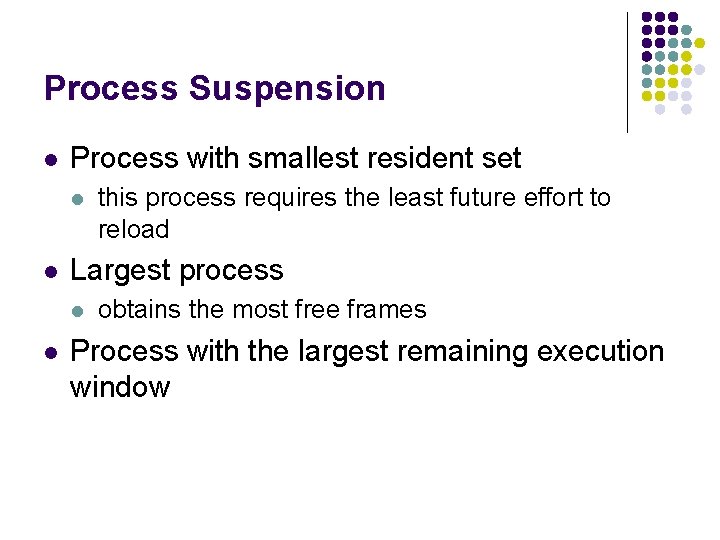 Process Suspension

- Process with smallest resident set
  - this process requires the least future effort to reload
- Largest process
  - obtains the most free frames
- Process with the largest remaining execution window